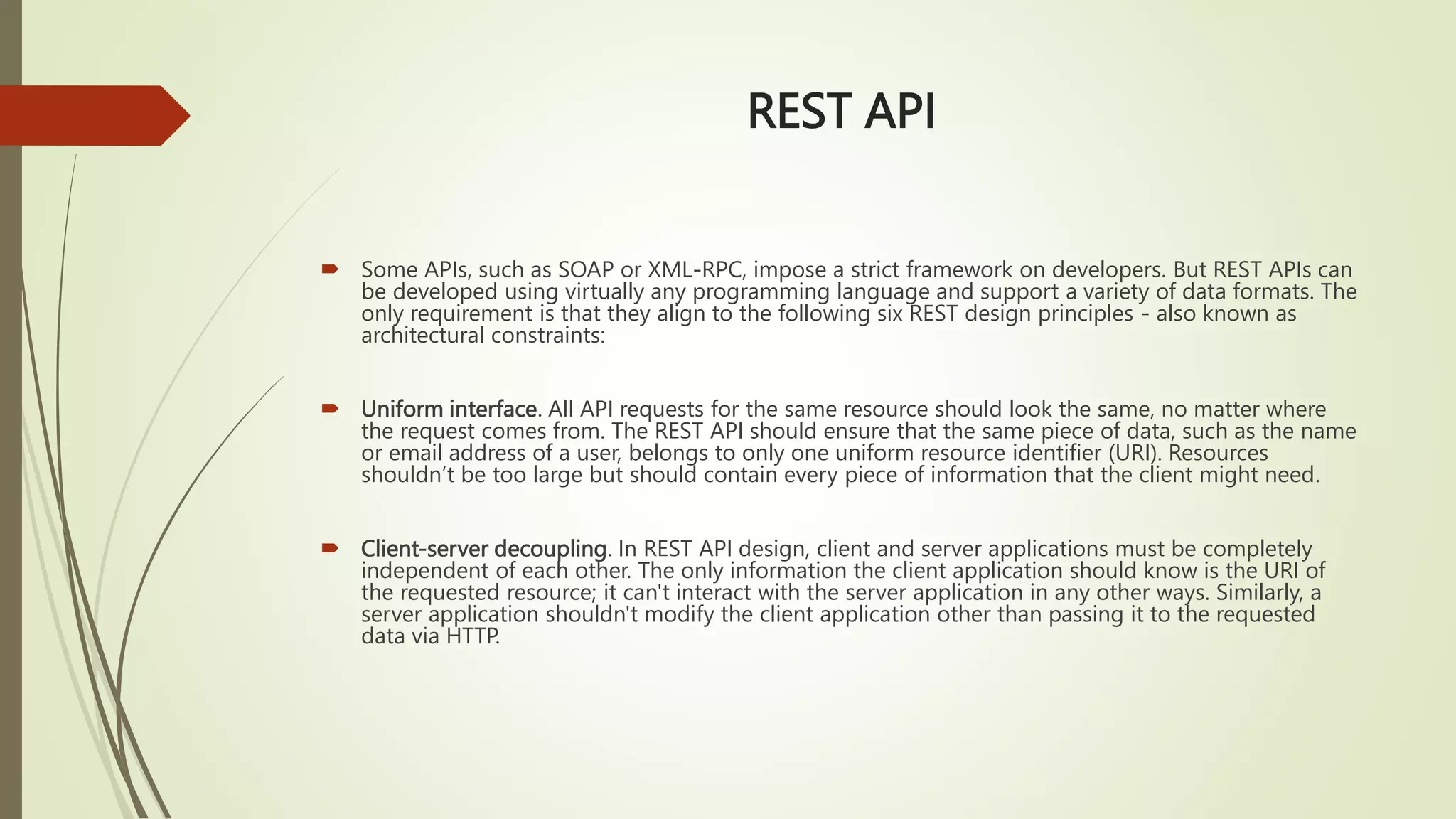 REST API

Some APIs, such as SOAP or XML-RPC, impose a strict framework on developers. But REST APIs can be developed using virtually any programming language and support a variety of data formats. The only requirement is that they align to the following six REST design principles - also known as architectural constraints:

Uniform interface. All API requests for the same resource should look the same, no matter where the request comes from. The REST API should ensure that the same piece of data, such as the name or email address of a user, belongs to only one uniform resource identifier (URI). Resources shouldn’t be too large but should contain every piece of information that the client might need.

Client-server decoupling. In REST API design, client and server applications must be completely independent of each other. The only information the client application should know is the URI of the requested resource; it can't interact with the server application in any other ways. Similarly, a server application shouldn't modify the client application other than passing it to the requested data via HTTP.